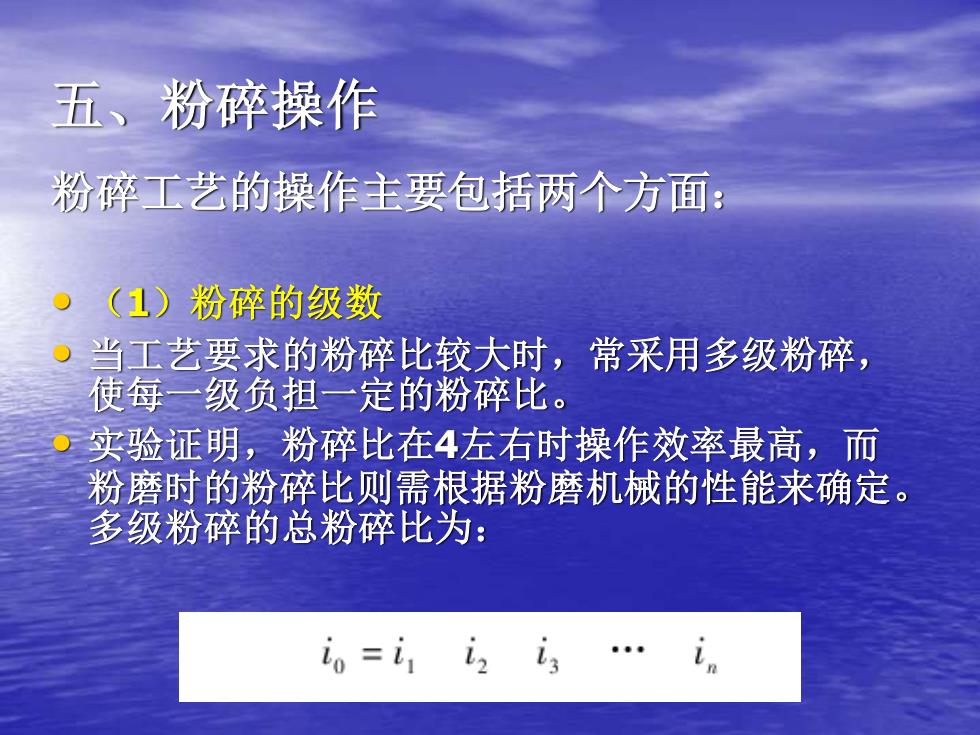 五、粉碎操作

粉碎工艺的操作主要包括两个方面：

• （1）粉碎的级数
• 当工艺要求的粉碎比较大时，常采用多级粉碎，使每一级负担一定的粉碎比。
• 实验证明，粉碎比在4左右时操作效率最高，而粉磨时的粉碎比则需根据粉磨机械的性能来确定。多级粉碎的总粉碎比为：

$i_0 = i_1 \quad i_2 \quad i_3 \quad \cdots \quad i_n$